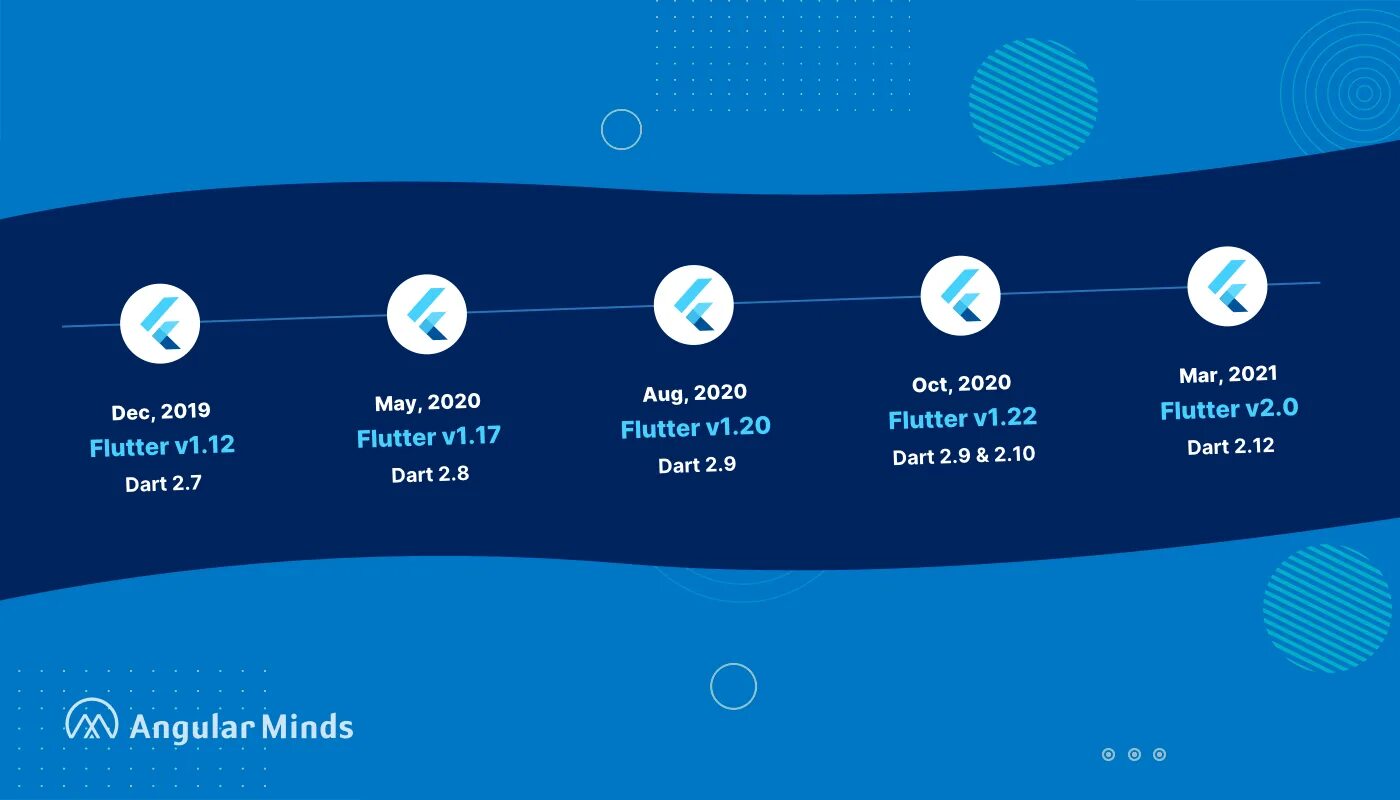 Dec, 2019
Flutter v1.12
Dart 2.7

May, 2020
Flutter v1.17
Dart 2.8

Aug, 2020
Flutter v1.20
Dart 2.9

Oct, 2020
Flutter v1.22
Dart 2.9 & 2.10

Mar, 2021
Flutter v2.0
Dart 2.12

Angular Minds